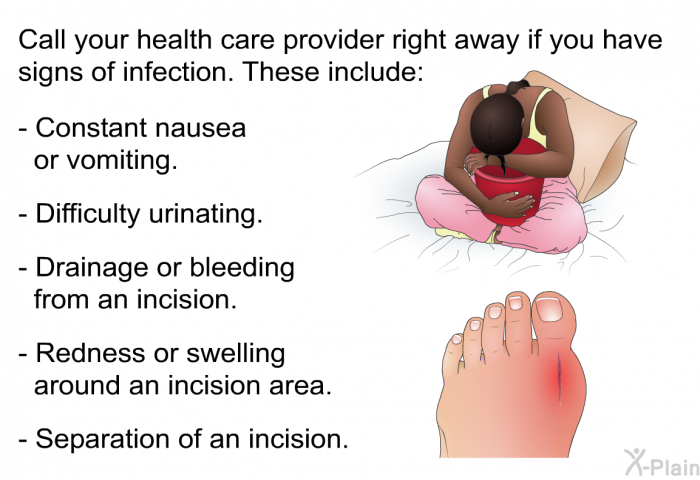 Call your health care provider right away if you have signs of infection. These include:

- Constant nausea or vomiting.

- Difficulty urinating.

- Drainage or bleeding from an incision.

- Redness or swelling around an incision area.

- Separation of an incision.

X-Plain